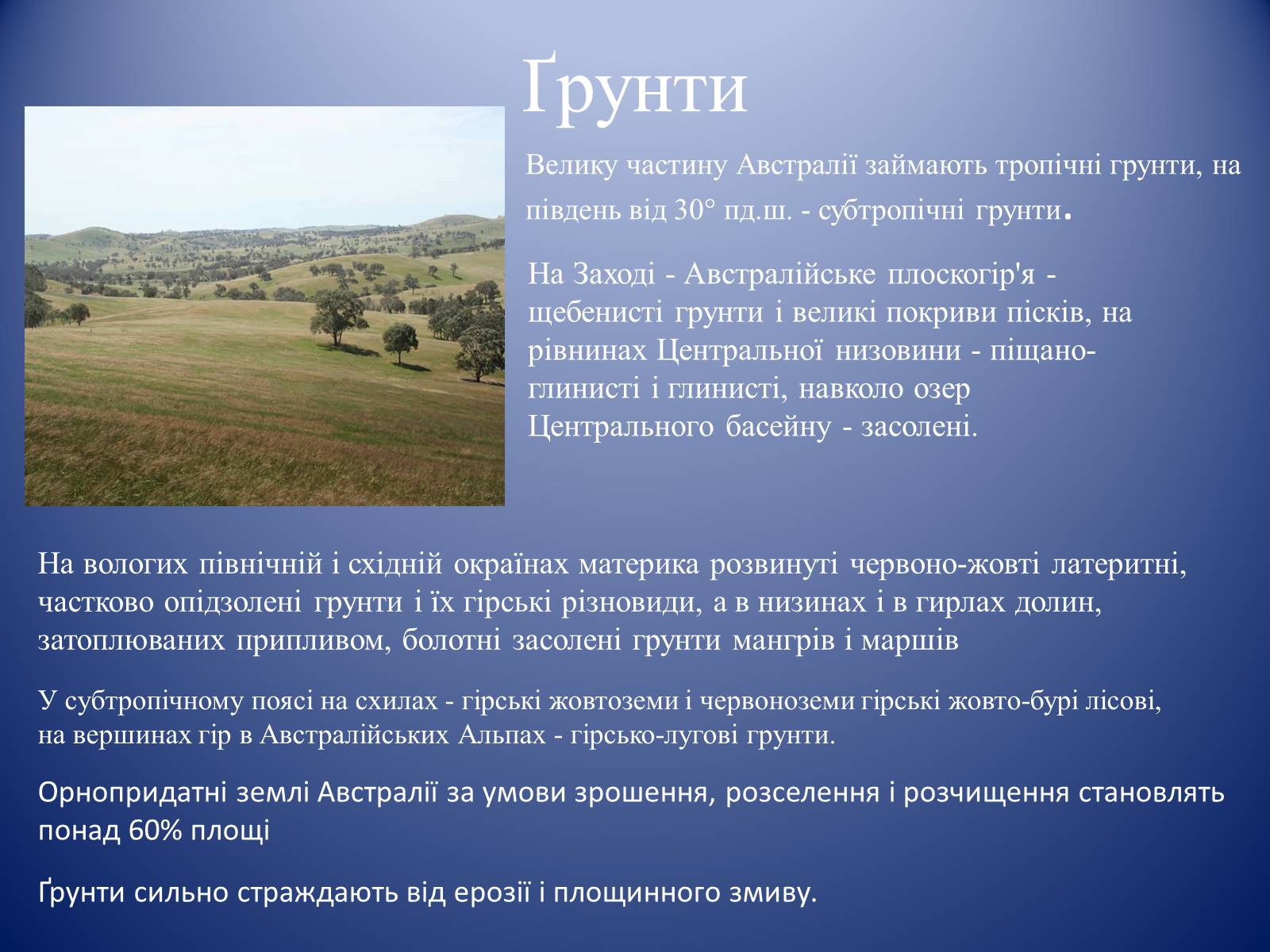 Ґрунти

Велику частину Австралії займають тропічні грунти, на південь від 30° пд.ш. - субтропічні грунти.

На Заході - Австралійське плоскогір'я - щебенисті грунти і великі покриви пісків, на рівнинах Центральної низовини - піщано-глинисті і глинисті, навколо озер Центрального басейну - засолені.

На вологих північній і східній окраїнах материка розвинуті червоно-жовті латеритні, частково опідзолені грунти і їх гірські різновиди, а в низинах і в гирлах долин, затоплюваних припливом, болотні засолені грунти мангрів і маршів

У субтропічному поясі на схилах - гірські жовтоземи і червоноземи гірські жовто-бурі лісові, на вершинах гір в Австралійських Альпах - гірсько-лугові грунти.

Орнопридатні землі Австралії за умови зрошення, розселення і розчищення становлять понад 60% площі

Ґрунти сильно страждають від ерозії і площинного змиву.